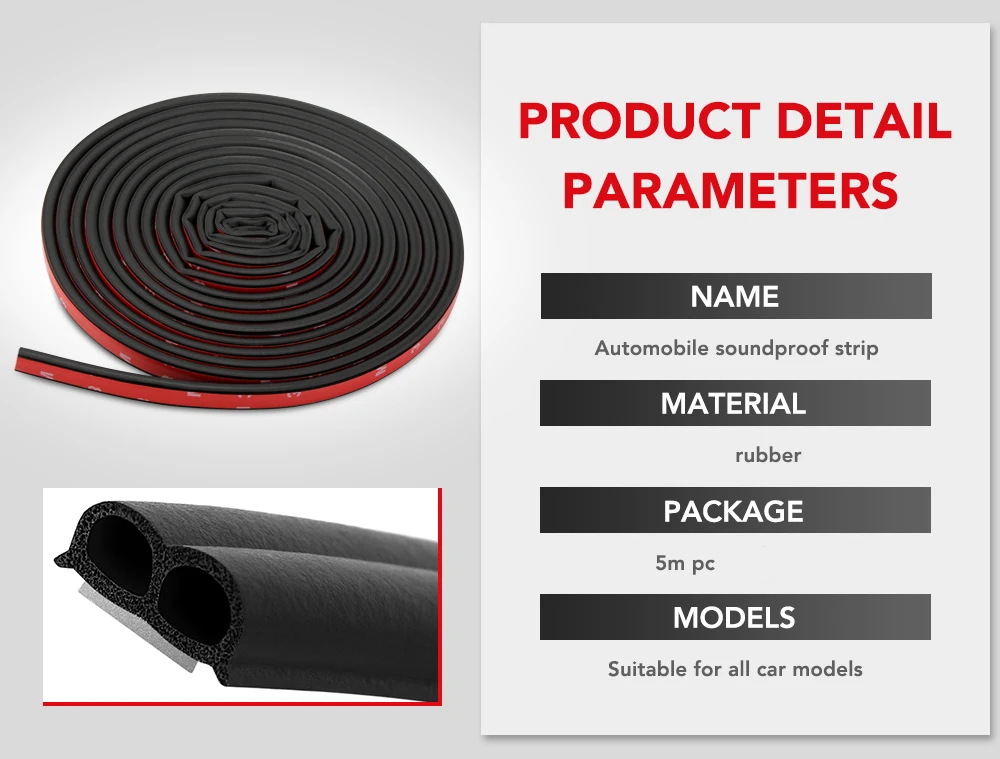 PRODUCT DETAIL PARAMETERS

NAME

Automobile soundproof strip

MATERIAL

rubber

PACKAGE

5m pc

MODELS

Suitable for all car models